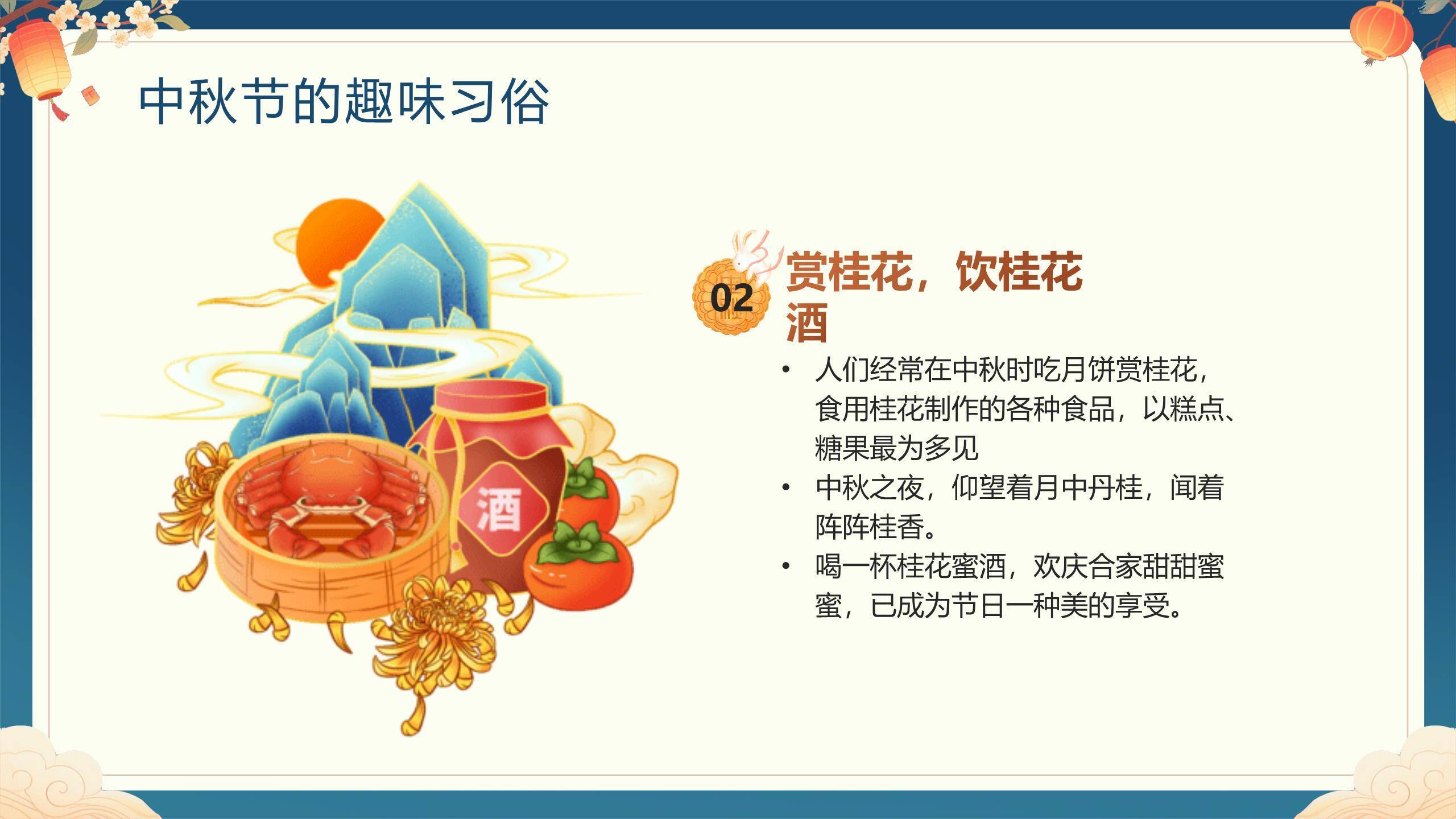 中秋节的趣味习俗

酒

02

赏桂花，饮桂花酒

• 人们经常在中秋时吃月饼赏桂花，食用桂花制作的各种食品，以糕点、糖果最为多见
• 中秋之夜，仰望着月中丹桂，闻着阵阵桂香。
• 喝一杯桂花蜜酒，欢庆合家甜甜蜜蜜，已成为节日一种美的享受。